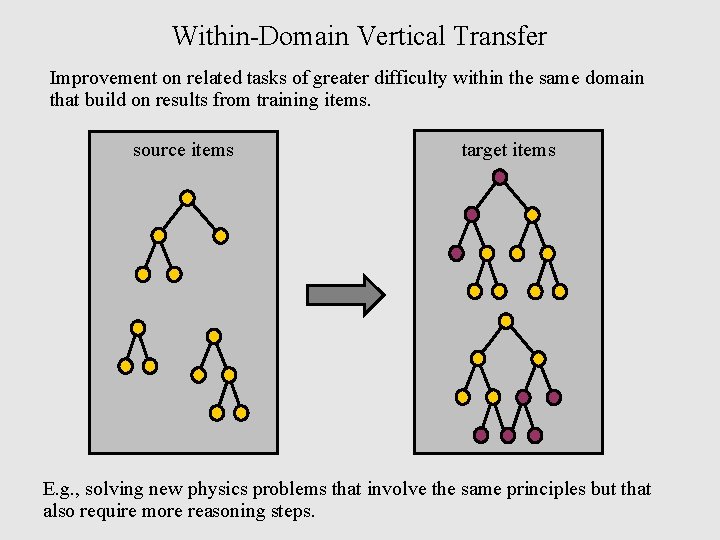 Within-Domain Vertical Transfer

Improvement on related tasks of greater difficulty within the same domain that build on results from training items.

source items

target items

E.g., solving new physics problems that involve the same principles but that also require more reasoning steps.